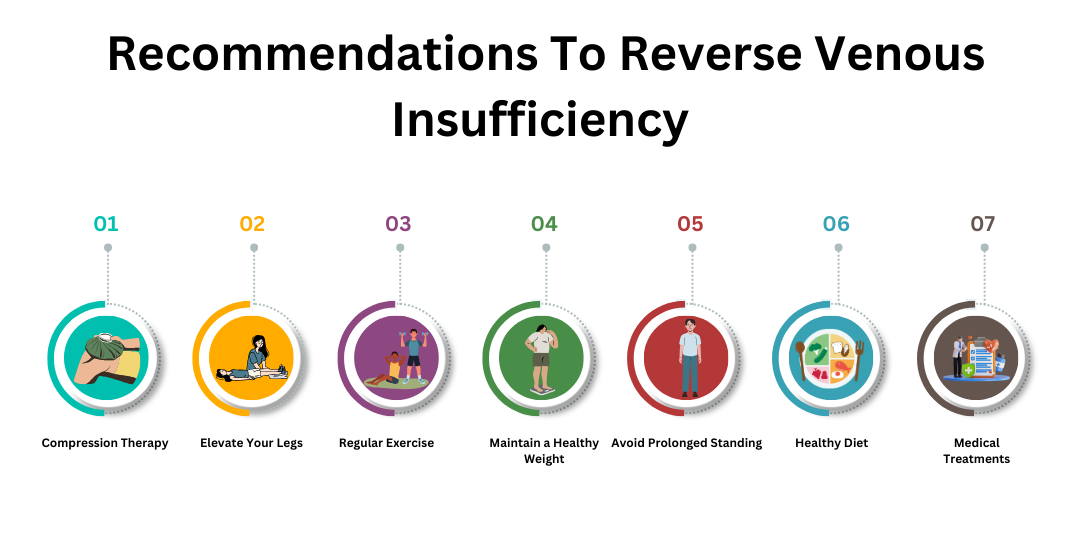 Recommendations To Reverse Venous Insufficiency

01
Compression Therapy

02
Elevate Your Legs

03
Regular Exercise

04
Maintain a Healthy Weight

05
Avoid Prolonged Standing

06
Healthy Diet

07
Medical Treatments